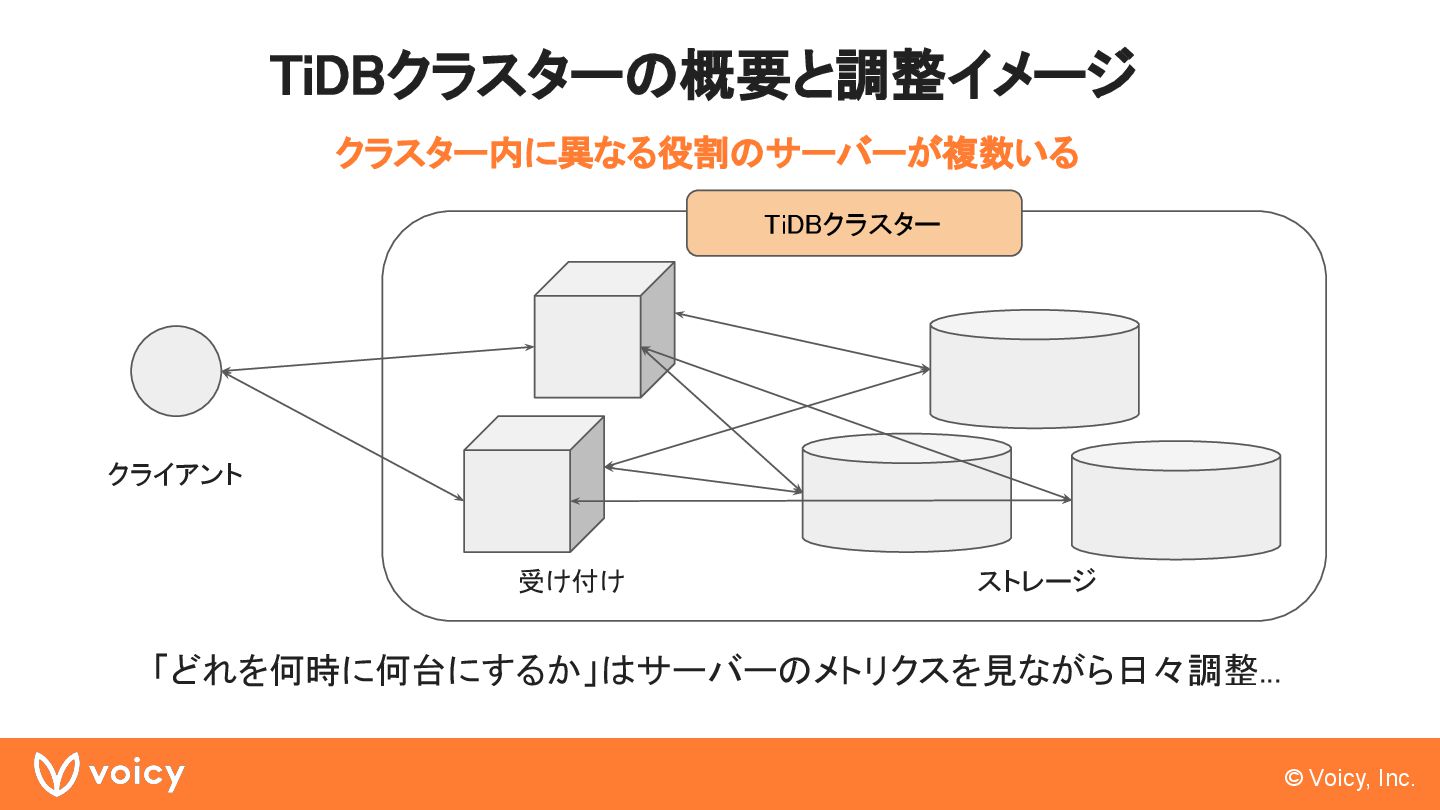 TiDBクラスターの概要と調整イメージ

クラスター内に異なる役割のサーバーが複数いる

TiDBクラスター

クライアント

受け付け

ストレージ

「どれを何時に何台にするか」はサーバーのメトリクスを見ながら日々調整…

voicy

© Voicy, Inc.